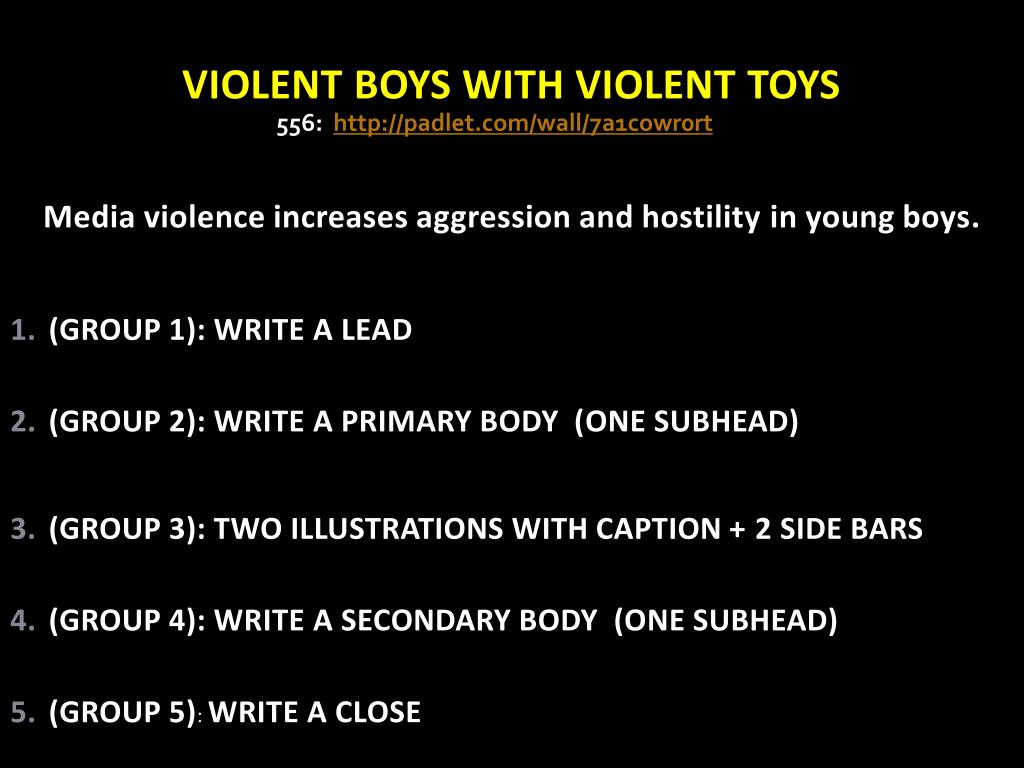 VIOLENT BOYS WITH VIOLENT TOYS
556: http://padlet.com/wall/7a1cowrort

Media violence increases aggression and hostility in young boys.

1. (GROUP 1): WRITE A LEAD

2. (GROUP 2): WRITE A PRIMARY BODY (ONE SUBHEAD)

3. (GROUP 3): TWO ILLUSTRATIONS WITH CAPTION + 2 SIDE BARS

4. (GROUP 4): WRITE A SECONDARY BODY (ONE SUBHEAD)

5. (GROUP 5): WRITE A CLOSE